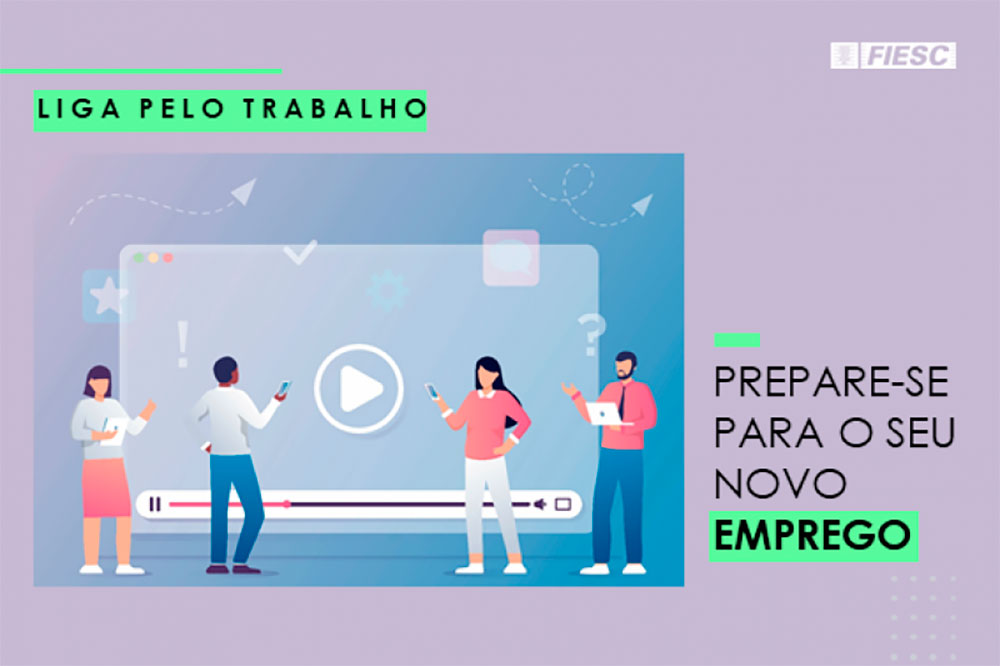 FIESC

LIGA PELO TRABALHO

PREPARE-SE PARA O SEU NOVO EMPREGO